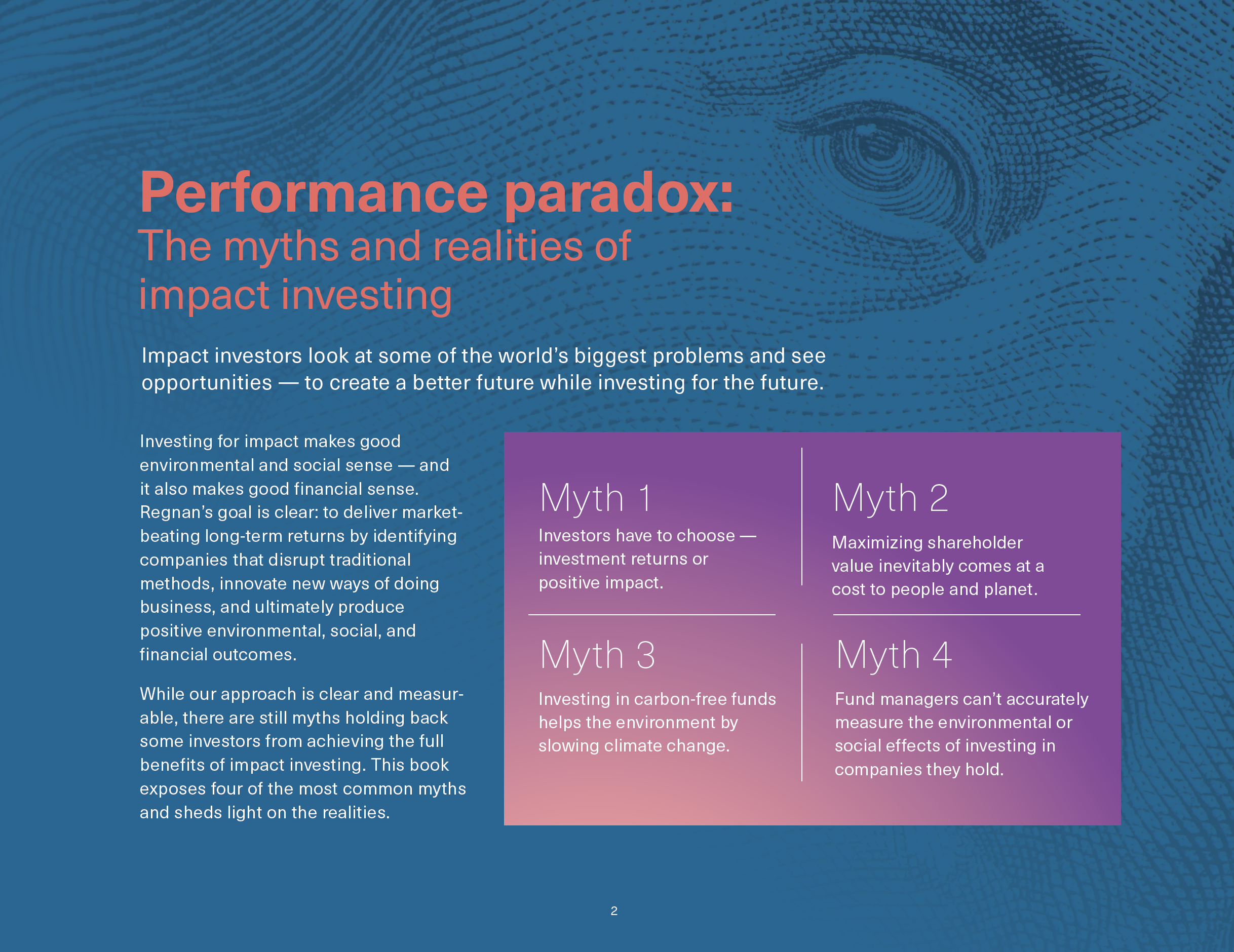 Performance paradox:
The myths and realities of impact investing

Impact investors look at some of the world's biggest problems and see opportunities — to create a better future while investing for the future.

Investing for impact makes good environmental and social sense — and it also makes good financial sense. Regnan's goal is clear: to deliver market-beating long-term returns by identifying companies that disrupt traditional methods, innovate new ways of doing business, and ultimately produce positive environmental, social, and financial outcomes.

While our approach is clear and measurable, there are still myths holding back some investors from achieving the full benefits of impact investing. This book exposes four of the most common myths and sheds light on the realities.

Myth 1
Investors have to choose — investment returns or positive impact.

Myth 2
Maximizing shareholder value inevitably comes at a cost to people and planet.

Myth 3
Investing in carbon-free funds helps the environment by slowing climate change.

Myth 4
Fund managers can't accurately measure the environmental or social effects of investing in companies they hold.

2